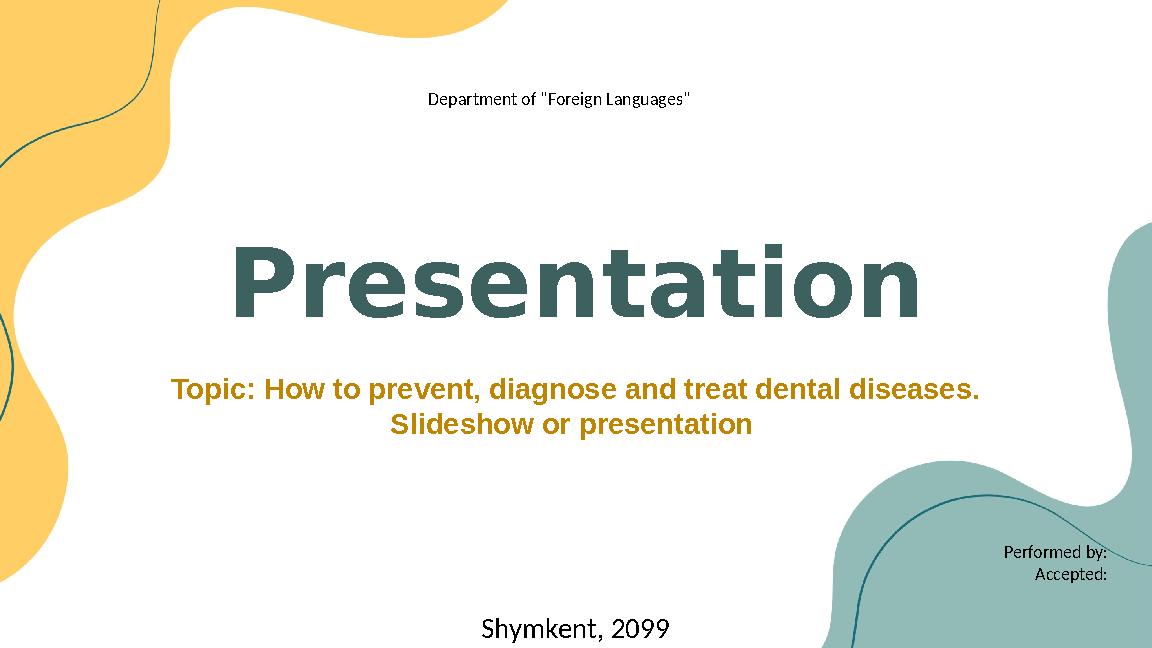 Department of "Foreign Languages"

Presentation

Topic: How to prevent, diagnose and treat dental diseases. Slideshow or presentation

Performed by:
Accepted:

Shymkent, 2099